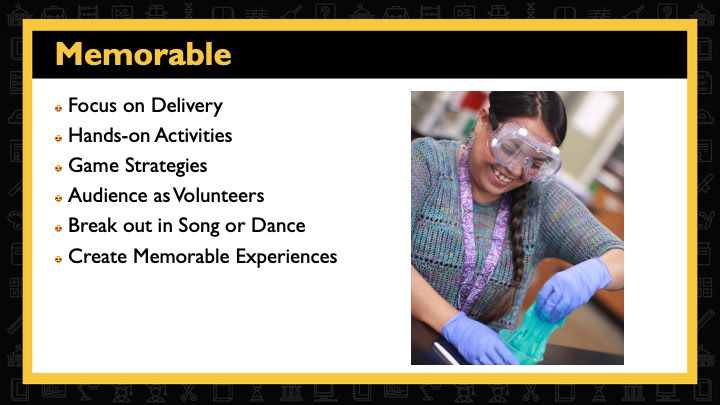 Memorable

- Focus on Delivery
- Hands-on Activities
- Game Strategies
- Audience as Volunteers
- Break out in Song or Dance
- Create Memorable Experiences